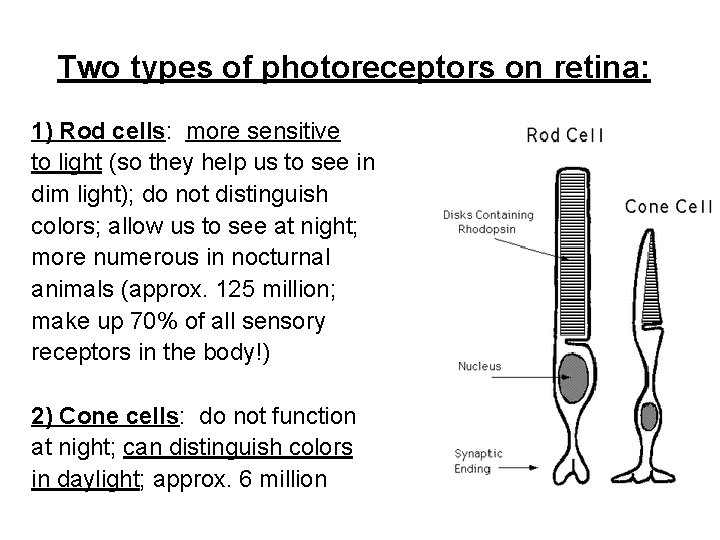 Two types of photoreceptors on retina:

1) Rod cells: more sensitive to light (so they help us to see in dim light); do not distinguish colors; allow us to see at night; more numerous in nocturnal animals (approx. 125 million; make up 70% of all sensory receptors in the body!)

2) Cone cells: do not function at night; can distinguish colors in daylight; approx. 6 million

Rod Cell

Cone Cell

Disks Containing Rhodopsin

Nucleus

Synaptic Ending